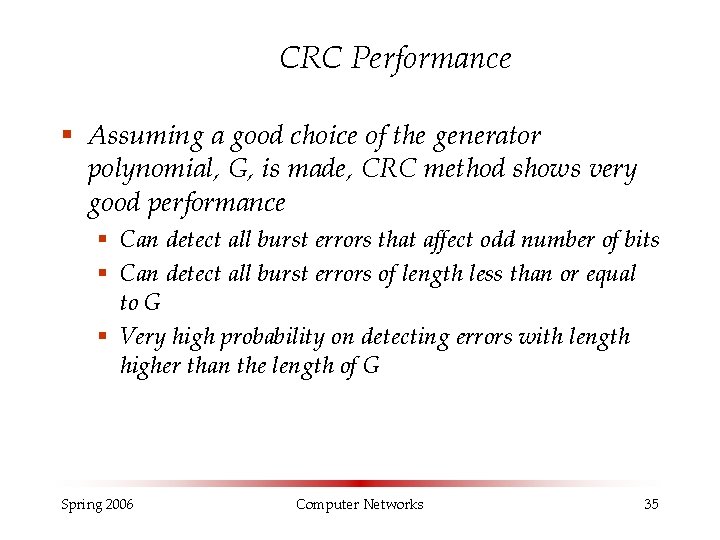 CRC Performance

▪ Assuming a good choice of the generator polynomial, G, is made, CRC method shows very good performance

▪ Can detect all burst errors that affect odd number of bits
▪ Can detect all burst errors of length less than or equal to G
▪ Very high probability on detecting errors with length higher than the length of G

Spring 2006

Computer Networks

35